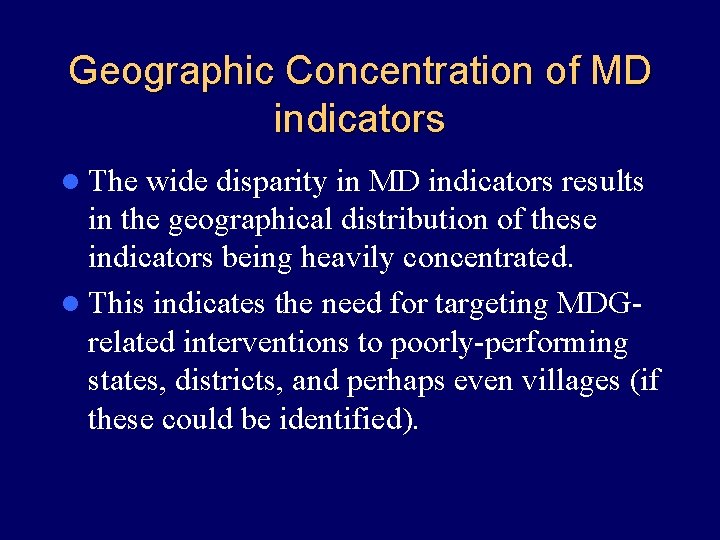 Geographic Concentration of MD indicators

- The wide disparity in MD indicators results in the geographical distribution of these indicators being heavily concentrated.
- This indicates the need for targeting MDG-related interventions to poorly-performing states, districts, and perhaps even villages (if these could be identified).